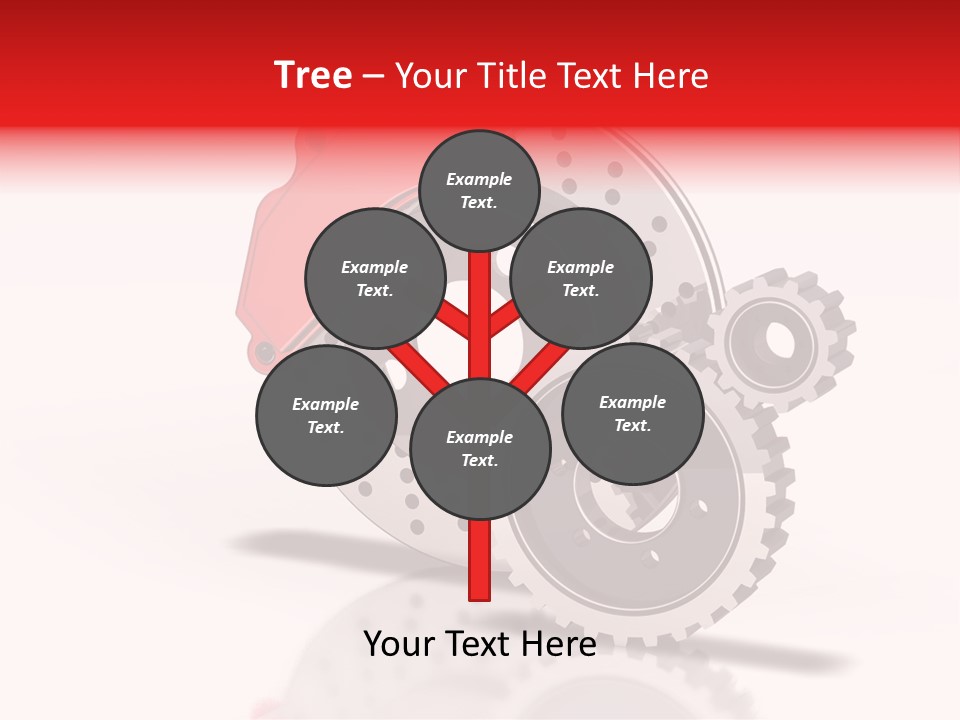 Tree – Your Title Text Here

Example Text.

Example Text.

Example Text.

Example Text.

Example Text.

Example Text.

Your Text Here